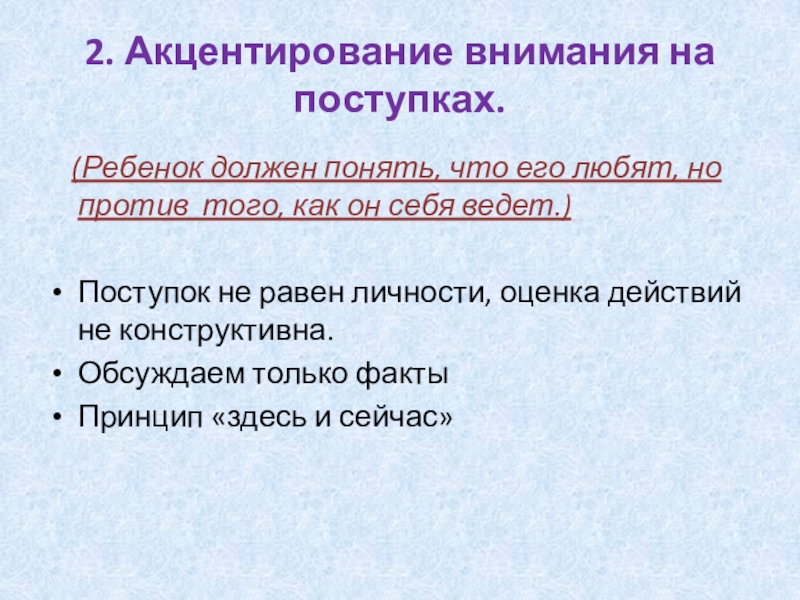 2. Акцентирование внимания на поступках.

(Ребенок должен понять, что его любят, но против того, как он себя ведет.)

• Поступок не равен личности, оценка действий не конструктивна.
• Обсуждаем только факты
• Принцип «здесь и сейчас»